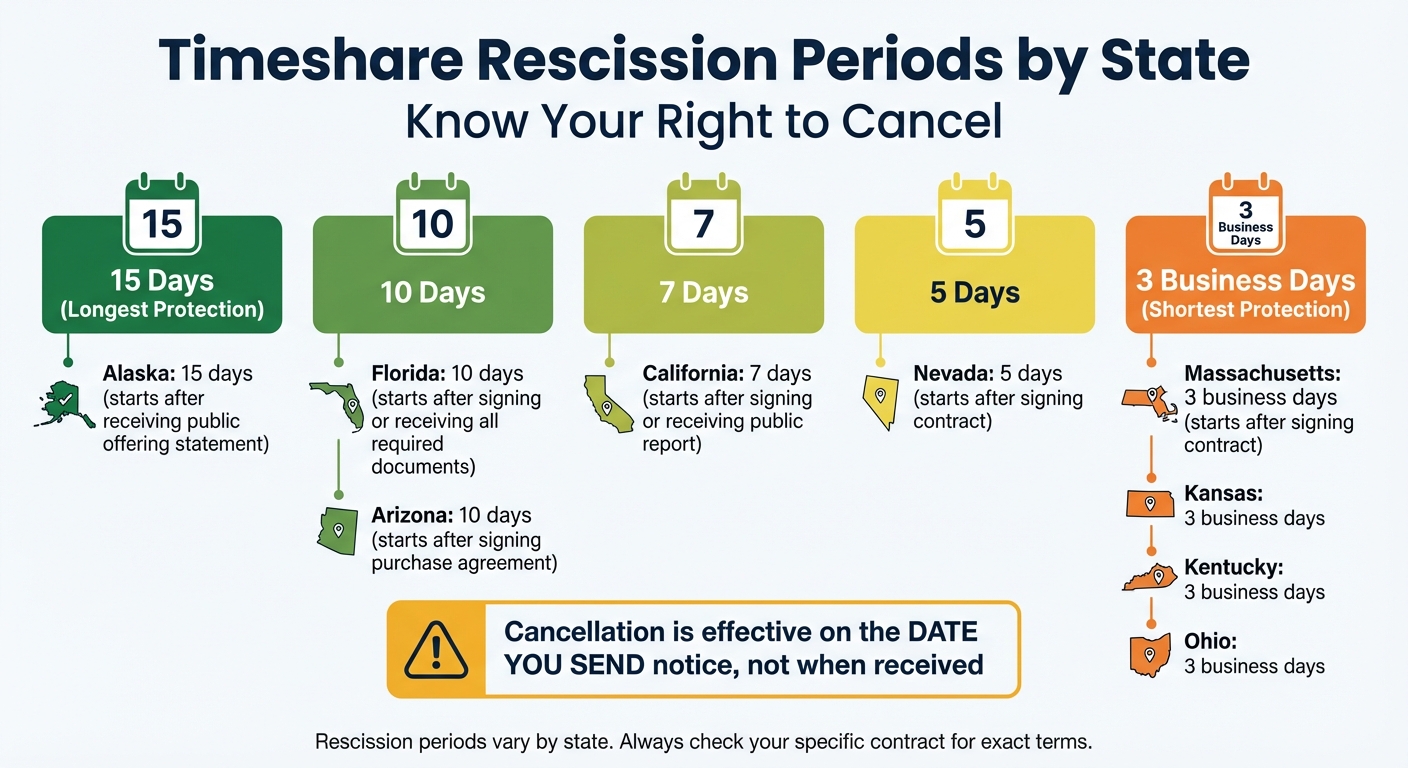 Timeshare Rescission Periods by State
Know Your Right to Cancel

15
15 Days
(Longest Protection)

Alaska: 15 days (starts after receiving public offering statement)

10
10 Days

Florida: 10 days (starts after signing or receiving all required documents)

Arizona: 10 days (starts after signing purchase agreement)

7
7 Days

California: 7 days (starts after signing or receiving public report)

5
5 Days

Nevada: 5 days (starts after signing contract)

3 Business Days
3 Business Days
(Shortest Protection)

Massachusetts: 3 business days (starts after signing contract)

Kansas: 3 business days

Kentucky: 3 business days

Ohio: 3 business days

Cancellation is effective on the DATE YOU SEND notice, not when received

Rescission periods vary by state. Always check your specific contract for exact terms.